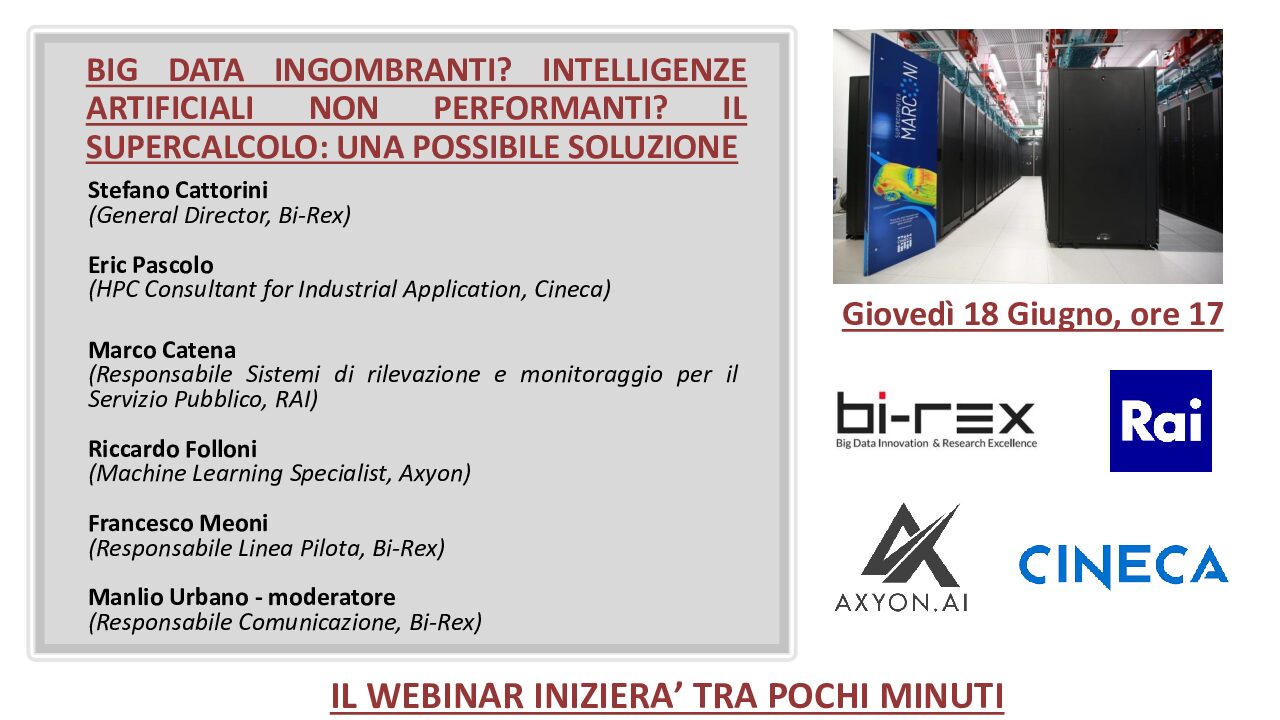 BIG DATA INGOMBRANTI? INTELLIGENZE ARTIFICIALI NON PERFORMANTI? IL SUPERCALCOLO: UNA POSSIBILE SOLUZIONE

Stefano Cattorini
(General Director, Bi-Rex)

Eric Pascolo
(HPC Consultant for Industrial Application, Cineca)

Marco Catena
(Responsabile Sistemi di rilevazione e monitoraggio per il Servizio Pubblico, RAI)

Riccardo Folloni
(Machine Learning Specialist, Axyon)

Francesco Meoni
(Responsabile Linea Pilota, Bi-Rex)

Manlio Urbano - moderatore
(Responsabile Comunicazione, Bi-Rex)

MARCONI

Giovedì 18 Giugno, ore 17

bi-rex
Big Data Innovation & Research Excellence

Rai

AXYON.AI

CINECA

IL WEBINAR INIZIERA' TRA POCHI MINUTI